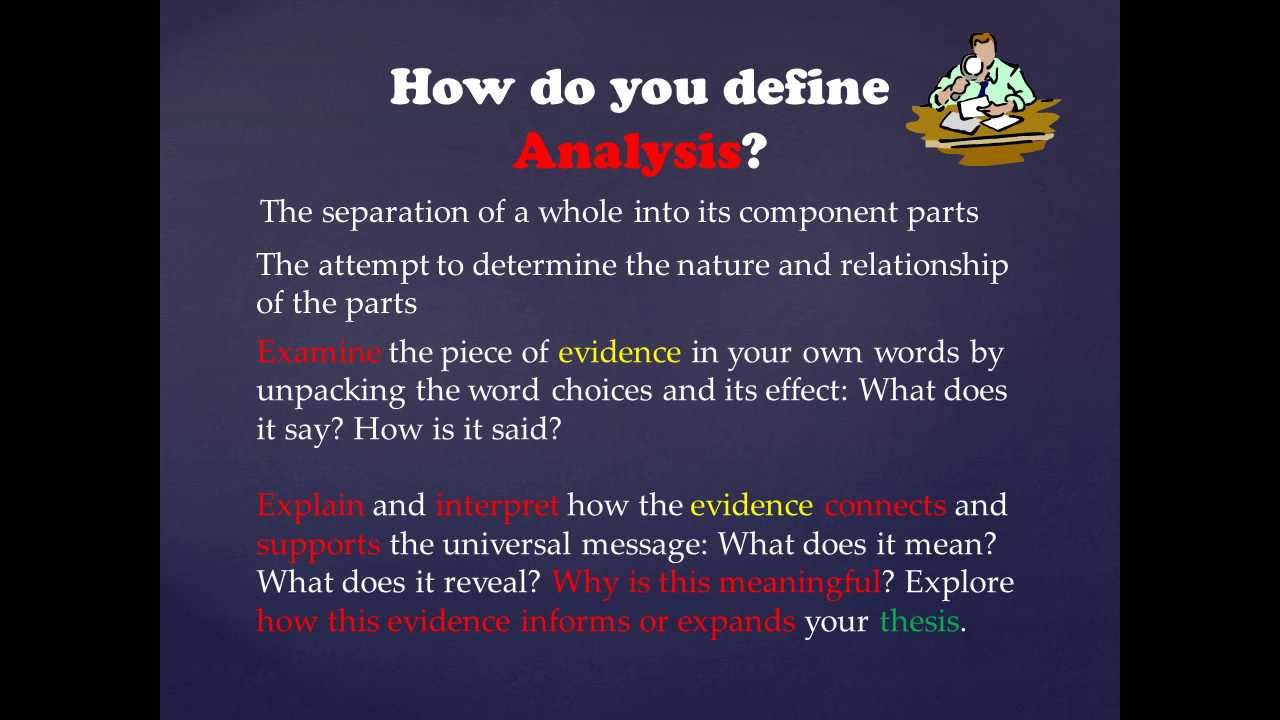 How do you define Analysis?

The separation of a whole into its component parts

The attempt to determine the nature and relationship of the parts

Examine the piece of evidence in your own words by unpacking the word choices and its effect: What does it say? How is it said?

Explain and interpret how the evidence connects and supports the universal message: What does it mean? What does it reveal? Why is this meaningful? Explore how this evidence informs or expands your thesis.